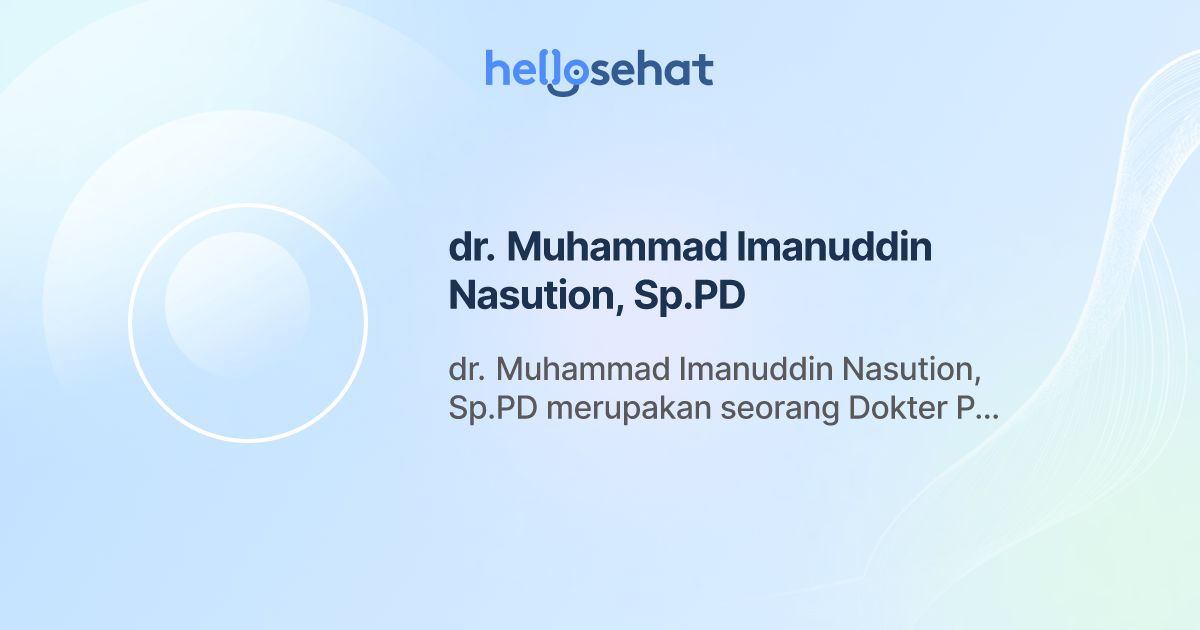 hellosehat

dr. Muhammad Imanuddin Nasution, Sp.PD

dr. Muhammad Imanuddin Nasution, Sp.PD merupakan seorang Dokter P...